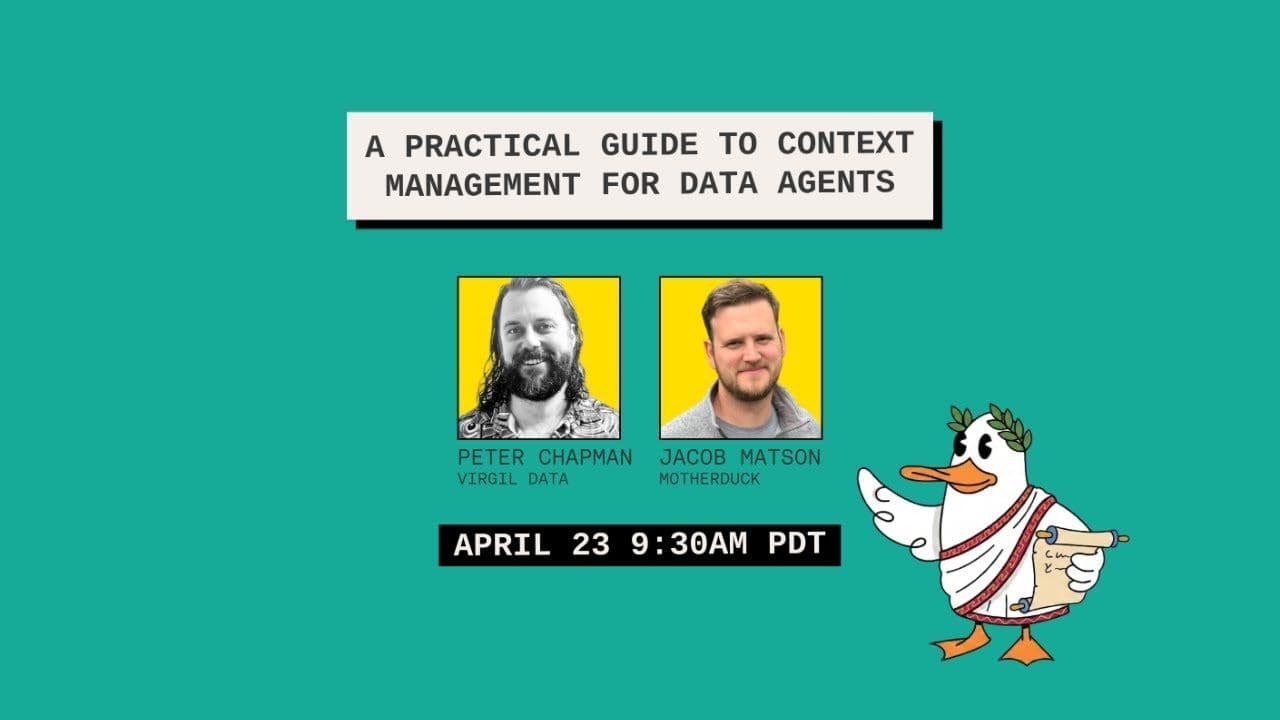 A PRACTICAL GUIDE TO CONTEXT MANAGEMENT FOR DATA AGENTS

PETER CHAPMAN
VIRGIL DATA

JACOB MATSON
MOTHERDUCK

APRIL 23 9:30AM PDT